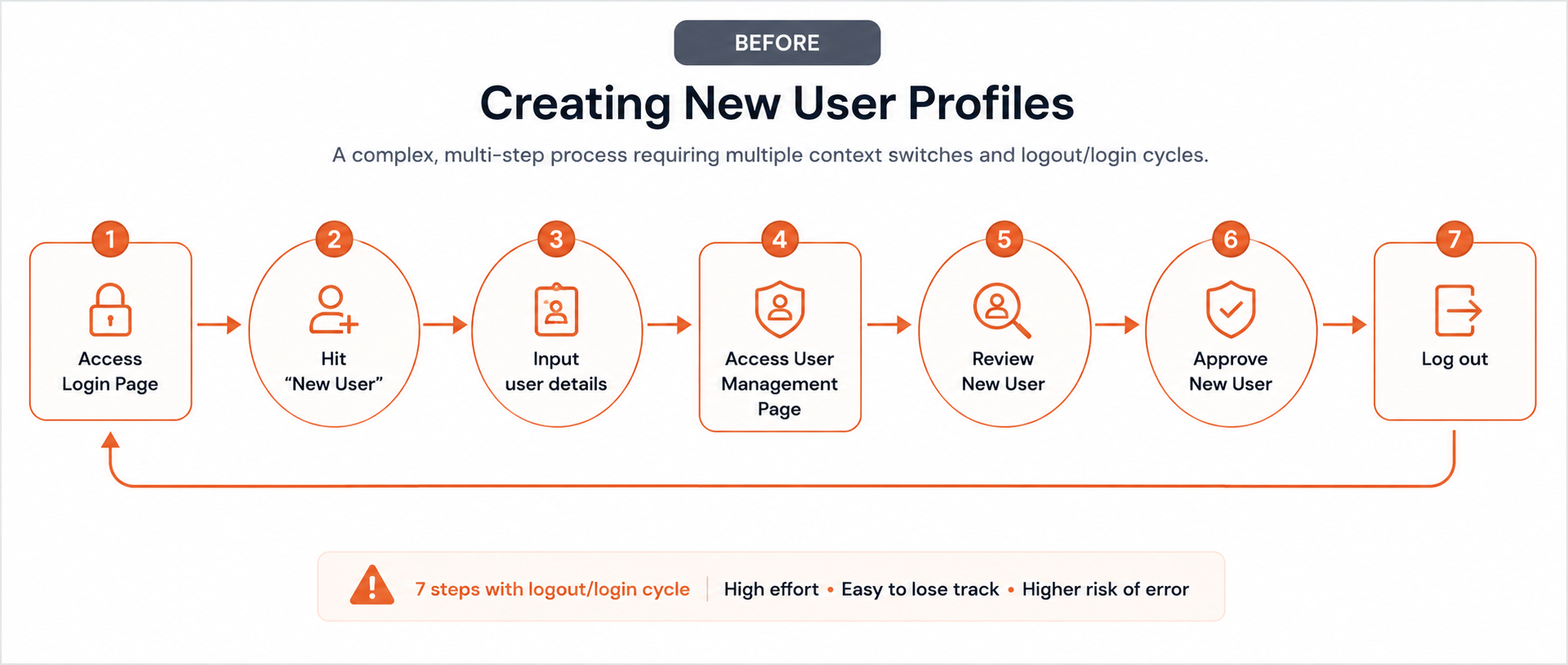 BEFORE

Creating New User Profiles

A complex, multi-step process requiring multiple context switches and logout/login cycles.

1
Access Login Page

2
Hit “New User”

3
Input user details

4
Access User Management Page

5
Review New User

6
Approve New User

7
Log out

7 steps with logout/login cycle | High effort • Easy to lose track • Higher risk of error